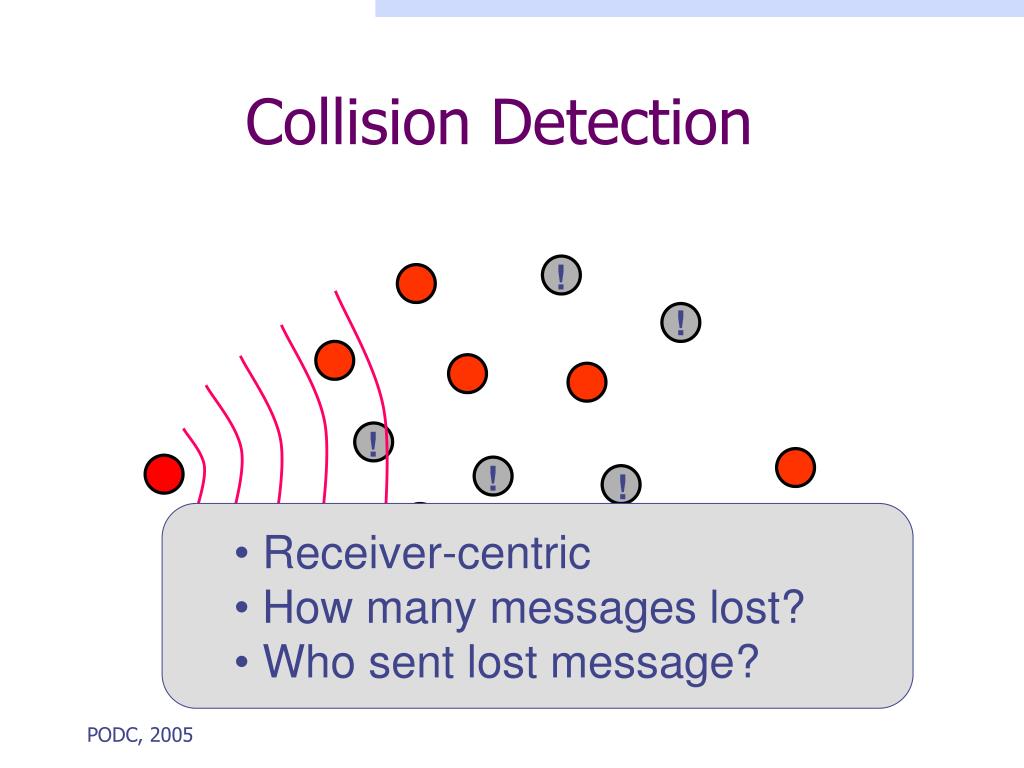 Collision Detection

!
!
!
!
!

• Receiver-centric
• How many messages lost?
• Who sent lost message?

PODC, 2005